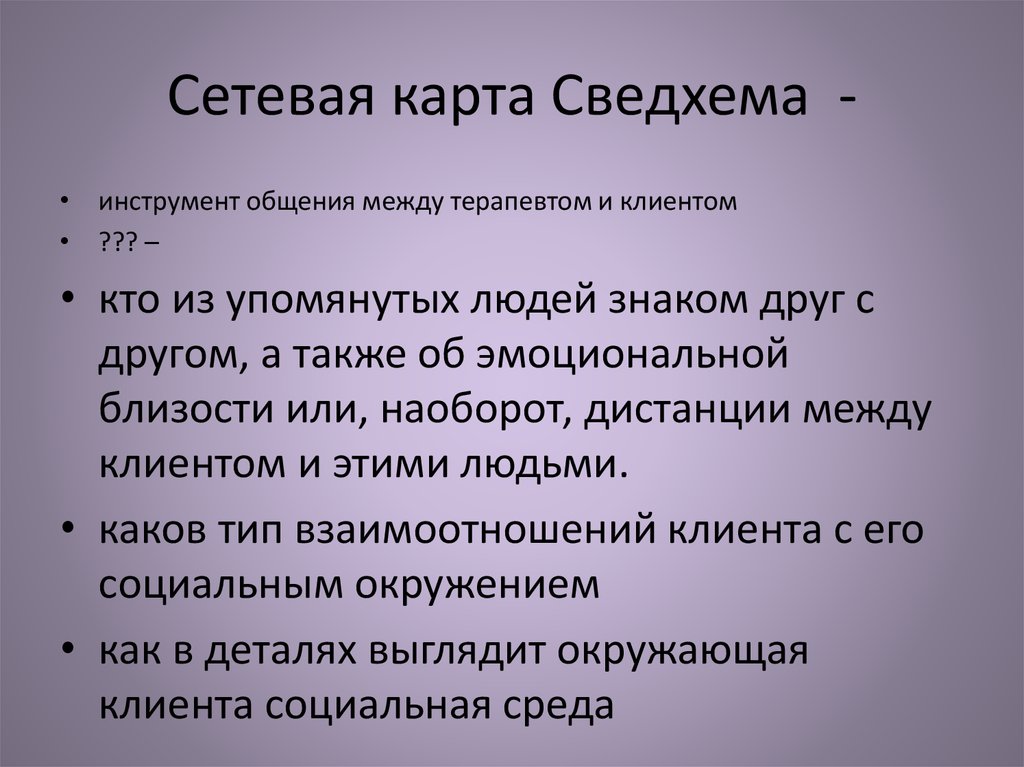 Сетевая карта Сведхема -

• инструмент общения между терапевтом и клиентом
• ??? –
• кто из упомянутых людей знаком друг с другом, а также об эмоциональной близости или, наоборот, дистанции между клиентом и этими людьми.
• каков тип взаимоотношений клиента с его социальным окружением
• как в деталях выглядит окружающая клиента социальная среда